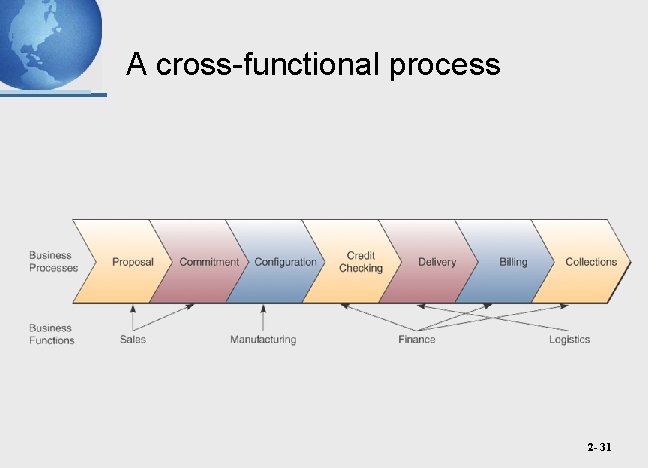 A cross-functional process

Business Processes

Proposal

Commitment

Configuration

Credit Checking

Delivery

Billing

Collections

Business Functions

Sales

Manufacturing

Finance

Logistics

2- 31